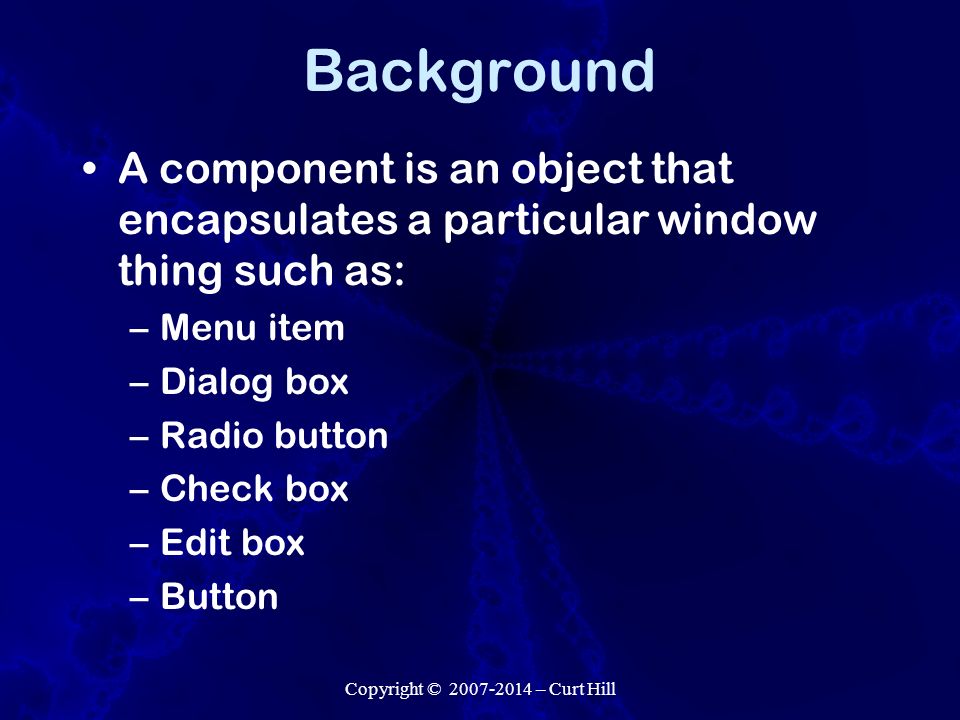 Background

• A component is an object that encapsulates a particular window thing such as:
– Menu item
– Dialog box
– Radio button
– Check box
– Edit box
– Button

Copyright © 2007-2014 – Curt Hill